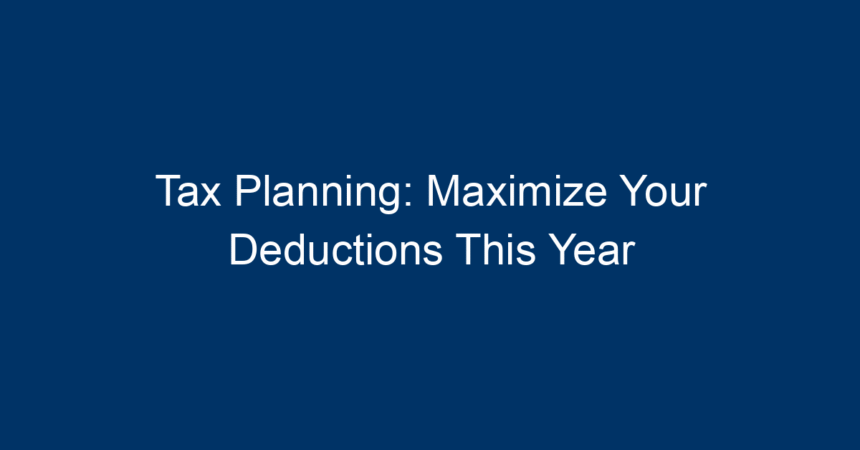 Tax Planning: Maximize Your Deductions This Year